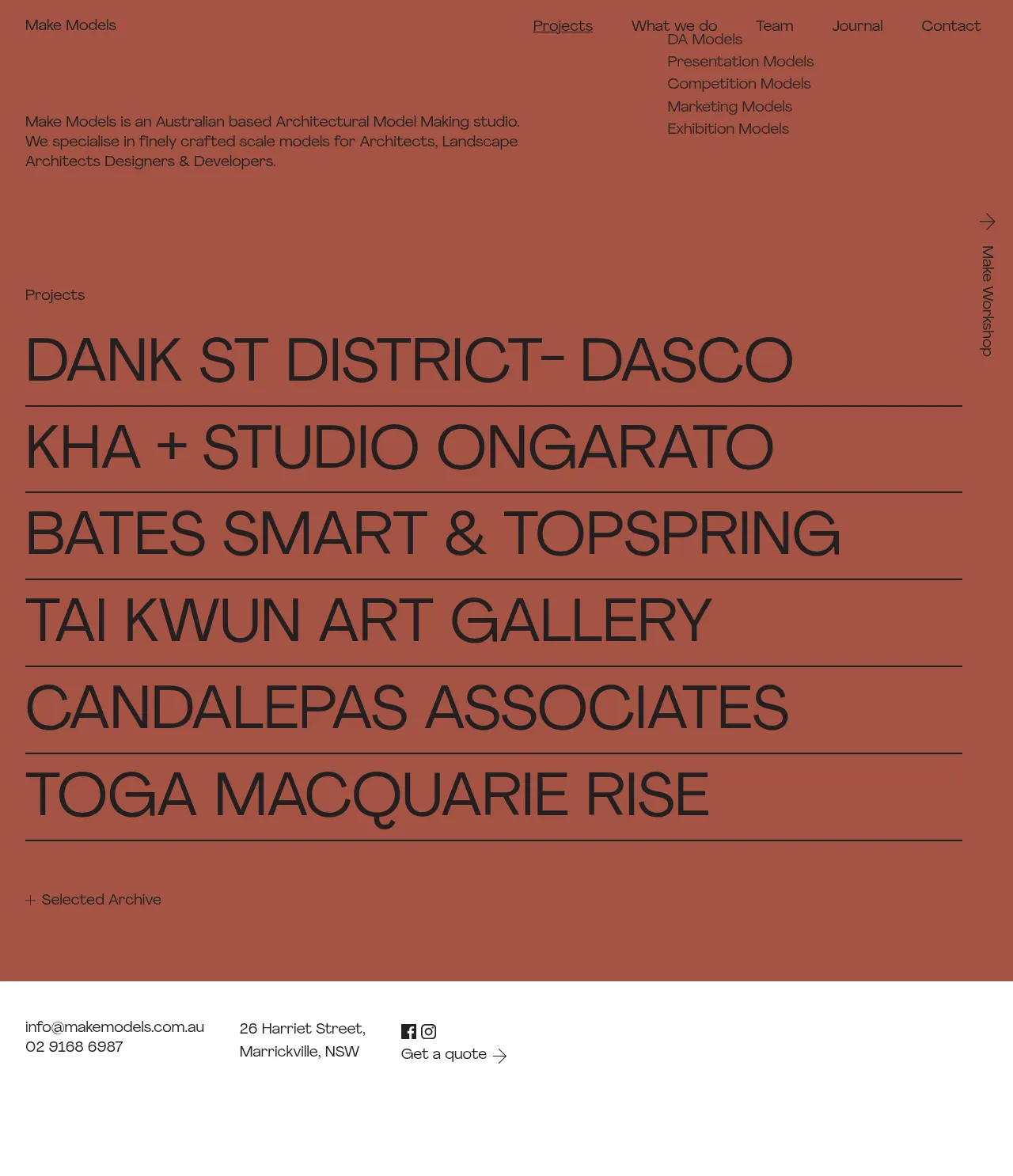 Make Models

Projects What we do Team Journal Contact

DA Models
Presentation Models
Competition Models
Marketing Models
Exhibition Models

Make Models is an Australian based Architectural Model Making studio. We specialise in finely crafted scale models for Architects, Landscape Architects Designers & Developers.

Make Workshop

Projects

DANK ST DISTRICT- DASCO

KHA + STUDIO ONGARATO

BATES SMART & TOPSPRING

TAI KWUN ART GALLERY

CANDALEPAS ASSOCIATES

TOGA MACQUARIE RISE

+ Selected Archive

info@makemodels.com.au
02 9168 6987

26 Harriet Street,
Marrickville, NSW

Get a quote